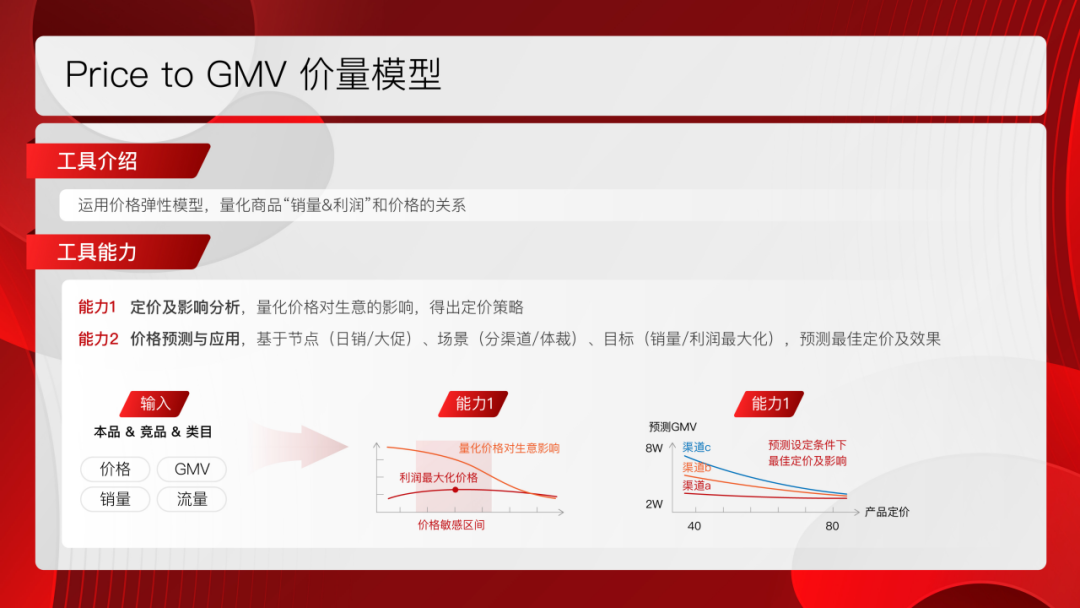 Price to GMV 价量模型

工具介绍

运用价格弹性模型，量化商品“销量&利润”和价格的关系

工具能力

能力1 定价及影响分析，量化价格对生意的影响，得出定价策略

能力2 价格预测与应用，基于节点（日销/大促）、场景（分渠道/体裁）、目标（销量/利润最大化），预测最佳定价及效果

输入

本品 & 竞品 & 类目

价格

GMV

销量

流量

能力1

量化价格对生意影响

利润最大化价格

价格敏感区间

能力1

预测GMV

8W

2W

渠道c

渠道b

渠道a

预测设定条件下最佳定价及影响

40

80

产品定价